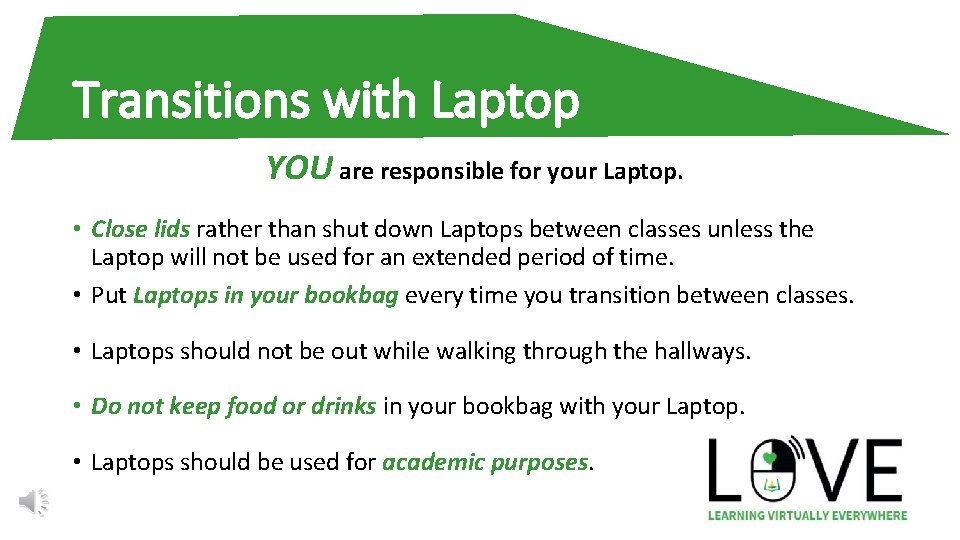 Transitions with Laptop

YOU are responsible for your Laptop.

• Close lids rather than shut down Laptops between classes unless the Laptop will not be used for an extended period of time.
• Put Laptops in your bookbag every time you transition between classes.

• Laptops should not be out while walking through the hallways.

• Do not keep food or drinks in your bookbag with your Laptop.

• Laptops should be used for academic purposes.

LOVE
LEARNING VIRTUALLY EVERYWHERE